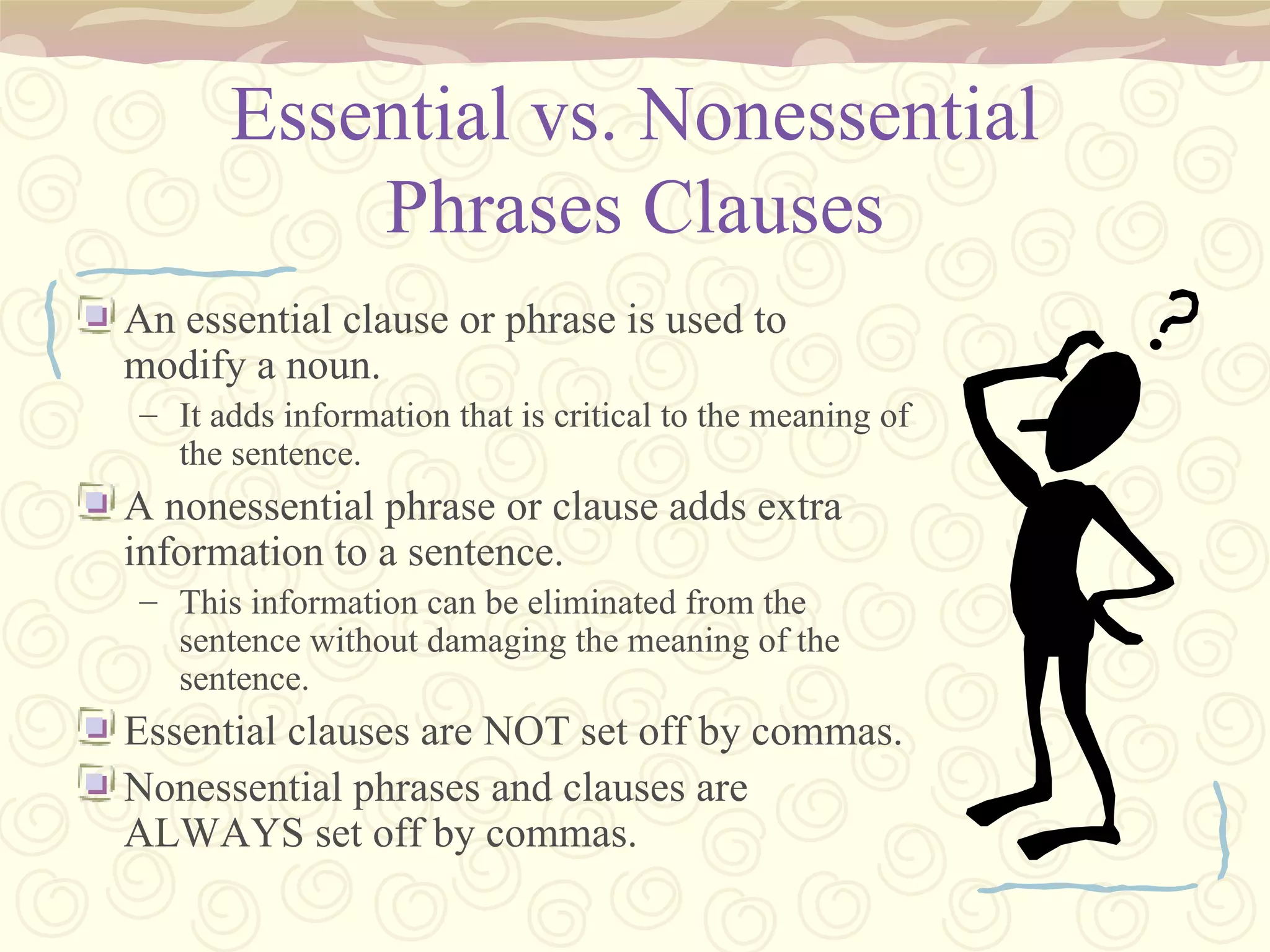 Essential vs. Nonessential Phrases Clauses

An essential clause or phrase is used to modify a noun.

– It adds information that is critical to the meaning of the sentence.

A nonessential phrase or clause adds extra information to a sentence.

– This information can be eliminated from the sentence without damaging the meaning of the sentence.

Essential clauses are NOT set off by commas.

Nonessential phrases and clauses are ALWAYS set off by commas.

?